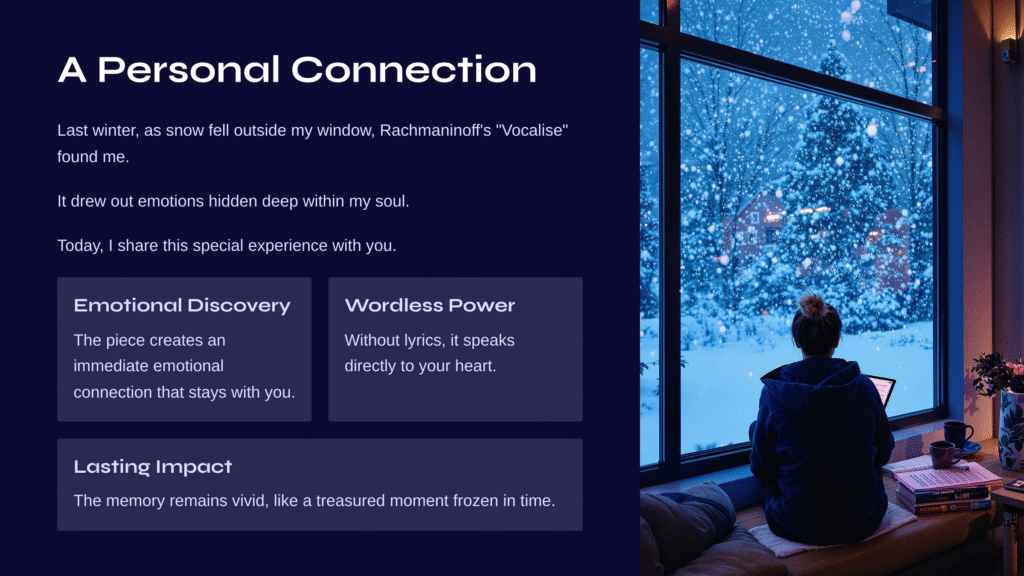 A Personal Connection

Last winter, as snow fell outside my window, Rachmaninoff's "Vocalise" found me.

It drew out emotions hidden deep within my soul.

Today, I share this special experience with you.

Emotional Discovery

The piece creates an immediate emotional connection that stays with you.

Wordless Power

Without lyrics, it speaks directly to your heart.

Lasting Impact

The memory remains vivid, like a treasured moment frozen in time.